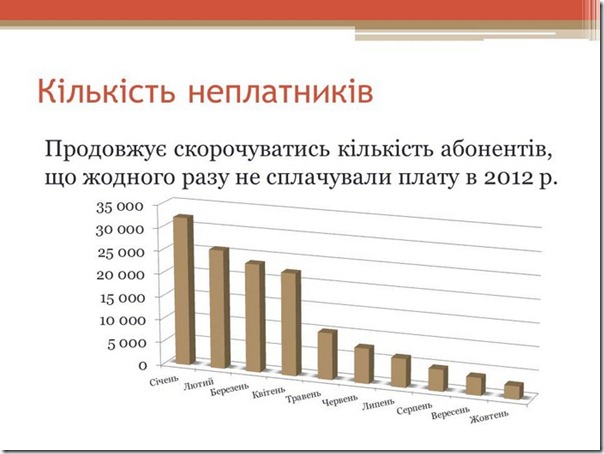 Кількість неплатників

Продовжує скорочуватись кількість абонентів, що жодного разу не сплачували плату в 2012 р.

35 000
30 000
25 000
20 000
15 000
10 000
5 000
0

Січень
Лютий
Березень
Квітень
Травень
Червень
Липень
Серпень
Вересень
Жовтень